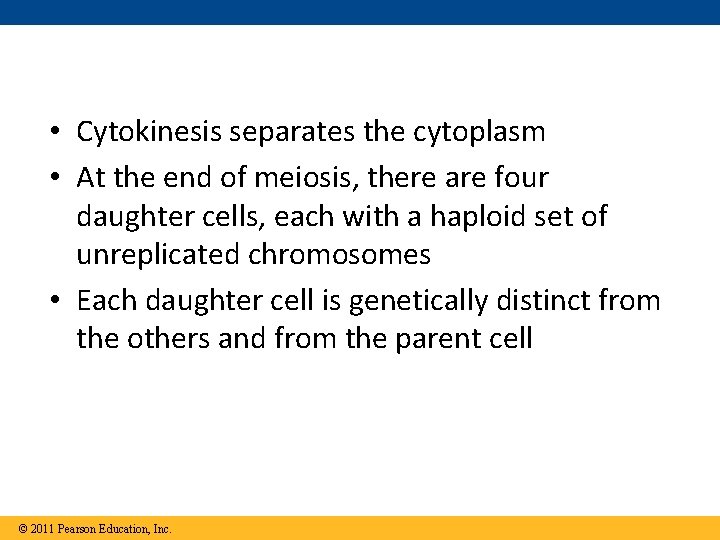 • Cytokinesis separates the cytoplasm

• At the end of meiosis, there are four daughter cells, each with a haploid set of unreplicated chromosomes

• Each daughter cell is genetically distinct from the others and from the parent cell

© 2011 Pearson Education, Inc.